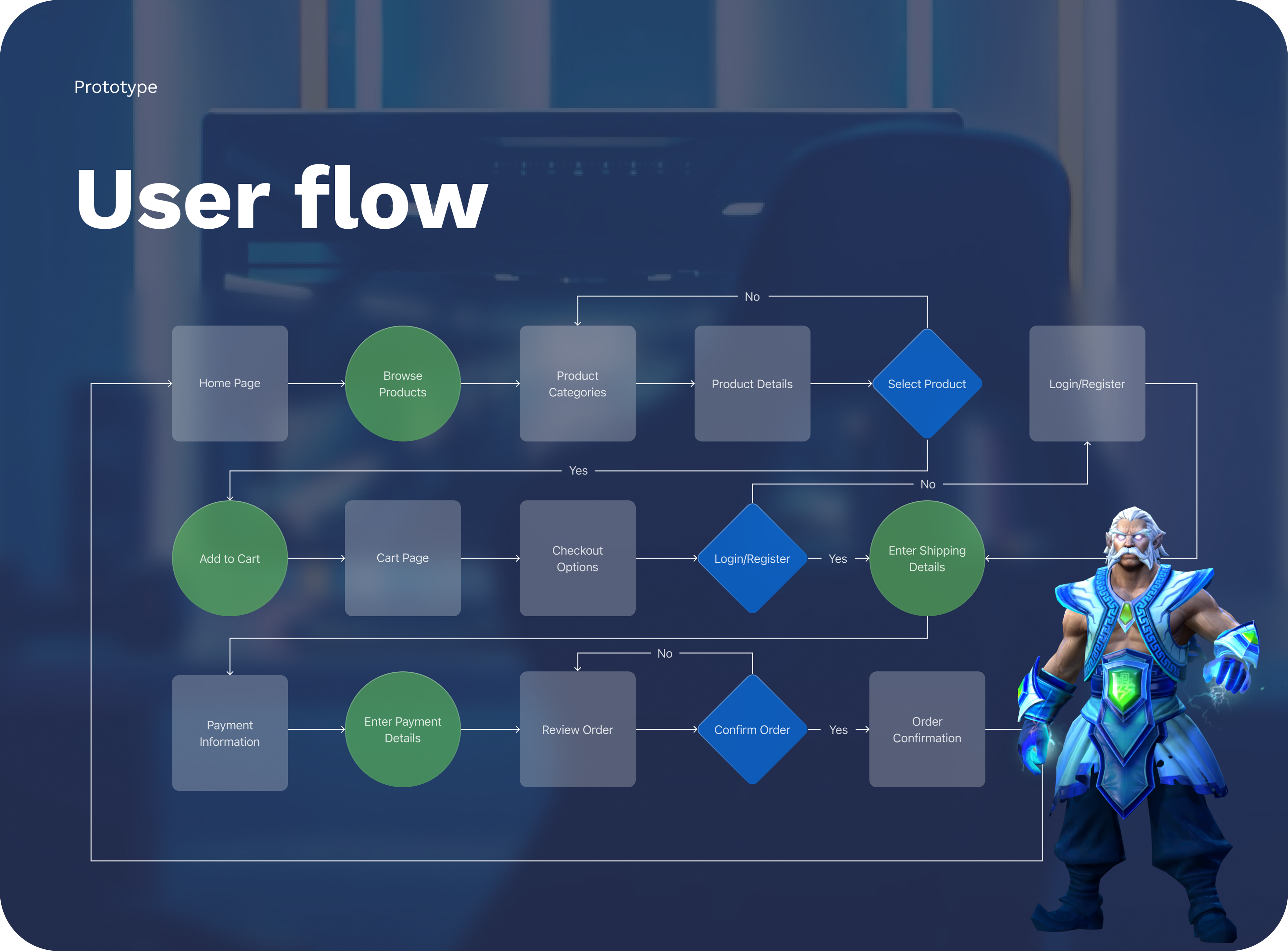 Prototype

User flow

No

Home Page

Browse Products

Product Categories

Product Details

Select Product

Login/Register

Yes

No

Add to Cart

Cart Page

Checkout Options

Login/Register

Yes

Enter Shipping Details

No

Payment Information

Enter Payment Details

Review Order

Confirm Order

Yes

Order Confirmation